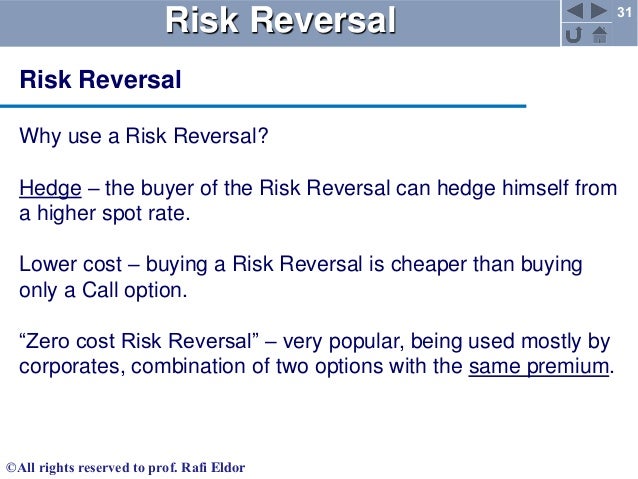 Risk Reversal

31

Risk Reversal

Why use a Risk Reversal?

Hedge – the buyer of the Risk Reversal can hedge himself from a higher spot rate.

Lower cost – buying a Risk Reversal is cheaper than buying only a Call option.

“Zero cost Risk Reversal” – very popular, being used mostly by corporates, combination of two options with the same premium.

©All rights reserved to prof. Rafi Eldor